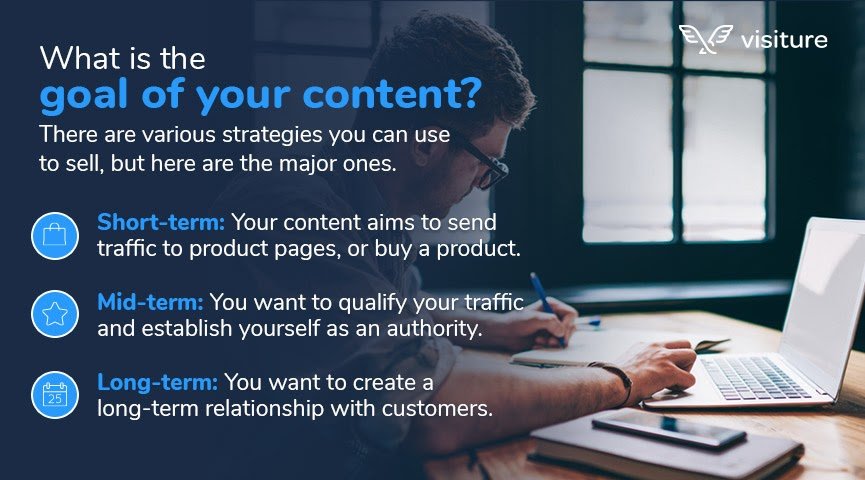 visiture

What is the
goal of your content?
There are various strategies you can use to sell, but here are the major ones.

Short-term: Your content aims to send traffic to product pages, or buy a product.

Mid-term: You want to qualify your traffic and establish yourself as an authority.

25
Long-term: You want to create a long-term relationship with customers.